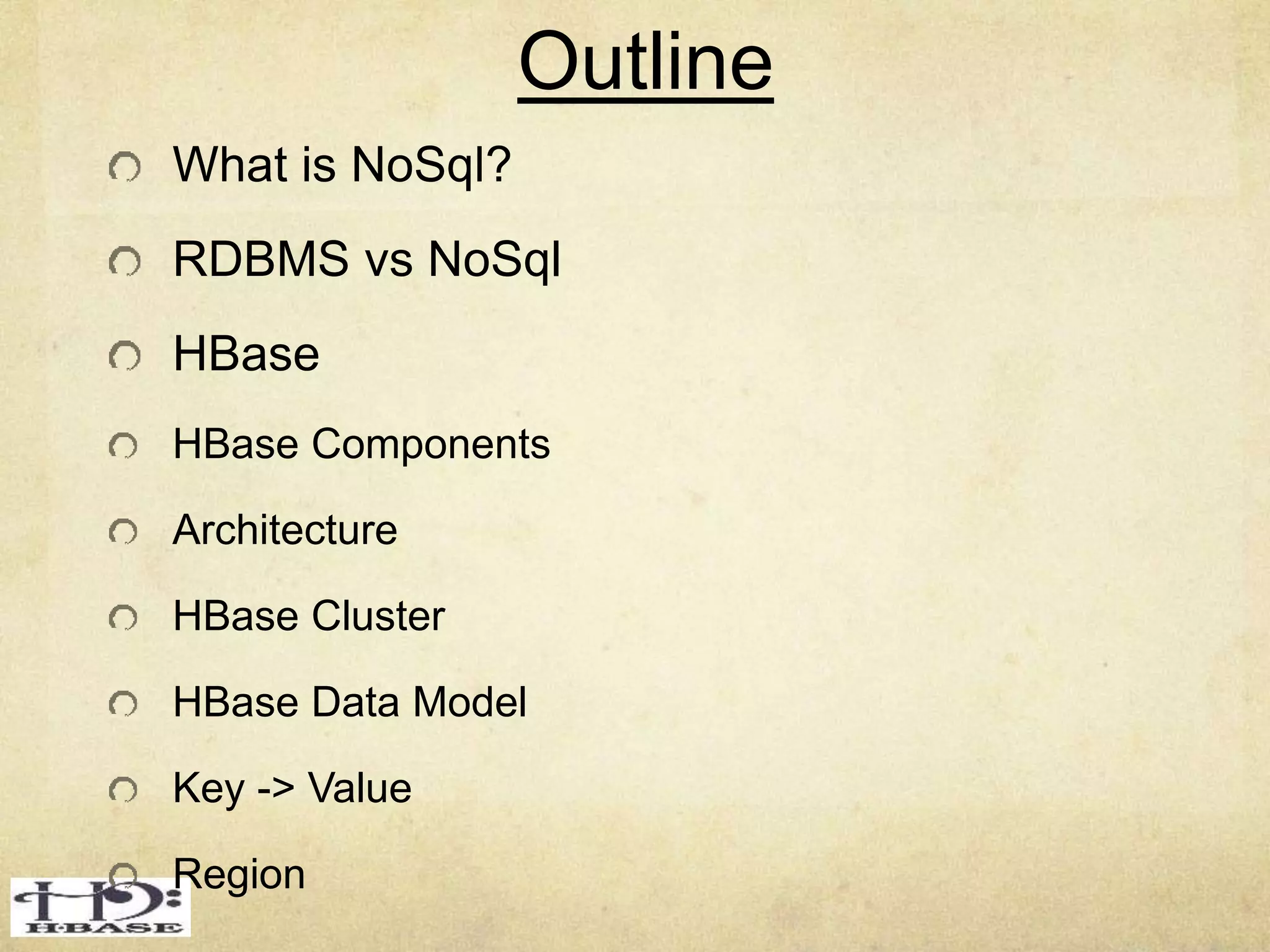 Outline

What is NoSql?

RDBMS vs NoSql

HBase

HBase Components

Architecture

HBase Cluster

HBase Data Model

Key -> Value

Region

H·BASE